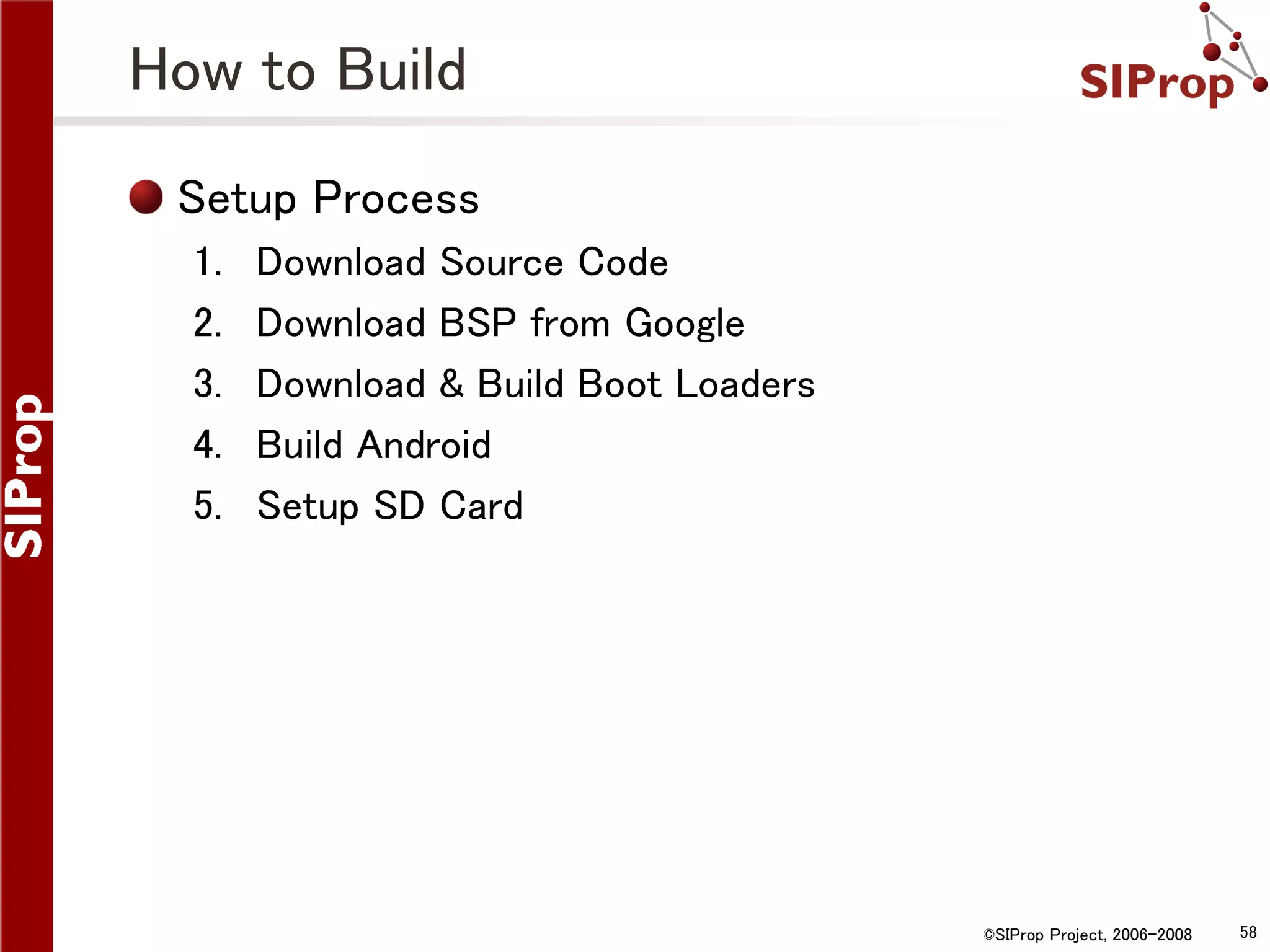 SIProp

How to Build

SIProp

Setup Process

1. Download Source Code
2. Download BSP from Google
3. Download & Build Boot Loaders
4. Build Android
5. Setup SD Card

©SIProp Project, 2006-2008 58